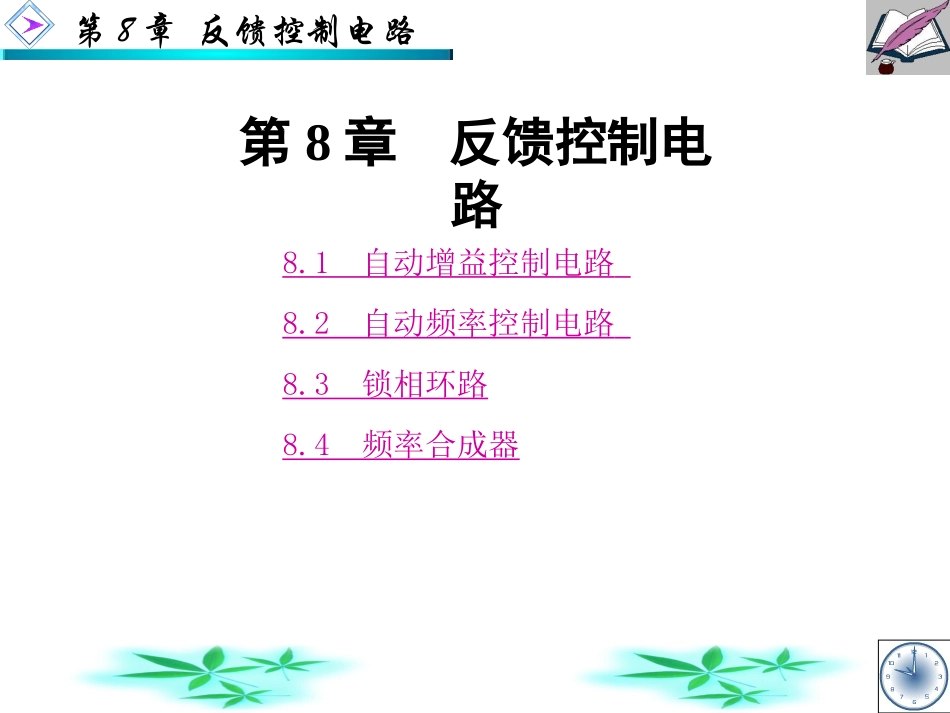 第 8 章 反馈控制电路

第 8 章　反馈控制电路

8.1　自动增益控制电路

8.2　自动频率控制电路

8.3　锁相环路

8.4　频率合成器